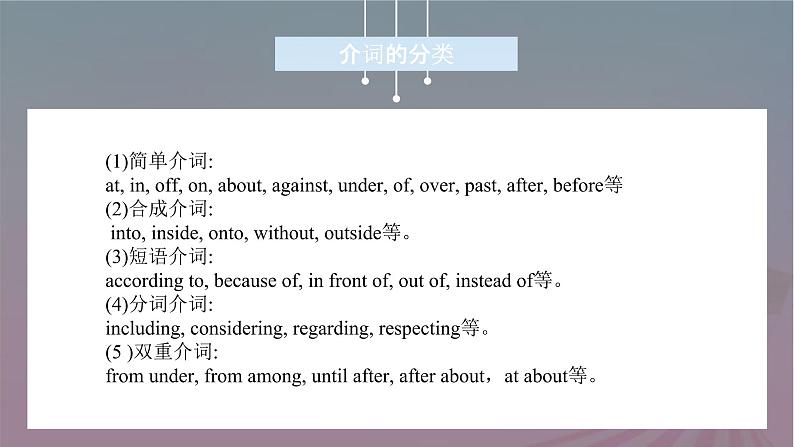 介词的分类

(1)简单介词:
at, in, off, on, about, against, under, of, over, past, after, before等
(2)合成介词:
into, inside, onto, without, outside等。
(3)短语介词:
according to, because of, in front of, out of, instead of等。
(4)分词介词:
including, considering, regarding, respecting等。
(5 )双重介词:
from under, from among, until after, after about，at about等。